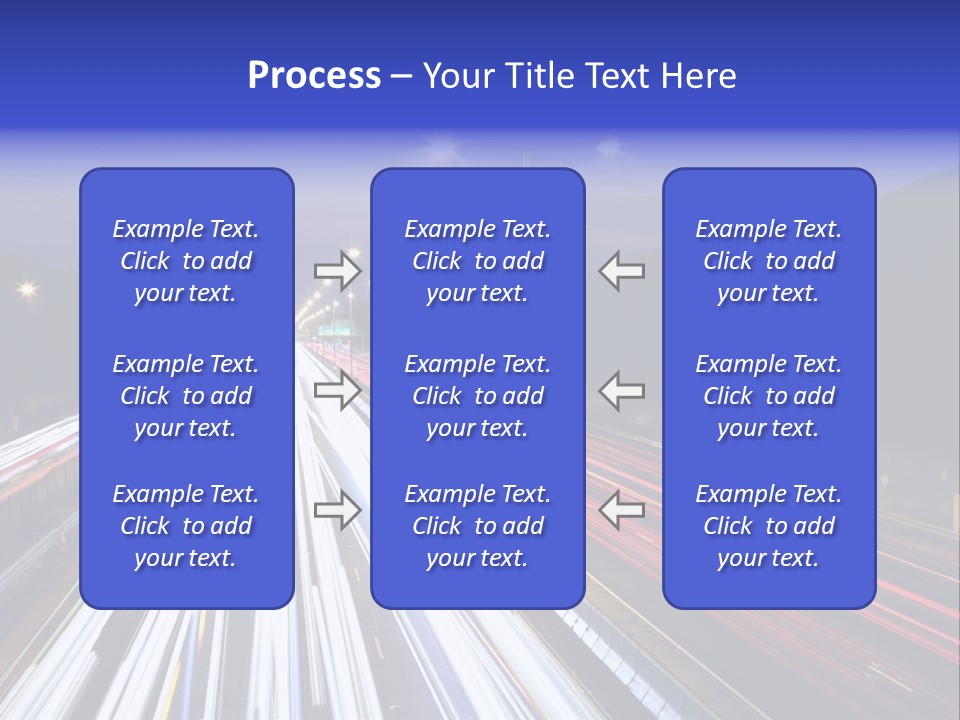 Process – Your Title Text Here

Example Text. Click to add your text.

Example Text. Click to add your text.

Example Text. Click to add your text.

Example Text. Click to add your text.

Example Text. Click to add your text.

Example Text. Click to add your text.

Example Text. Click to add your text.

Example Text. Click to add your text.

Example Text. Click to add your text.